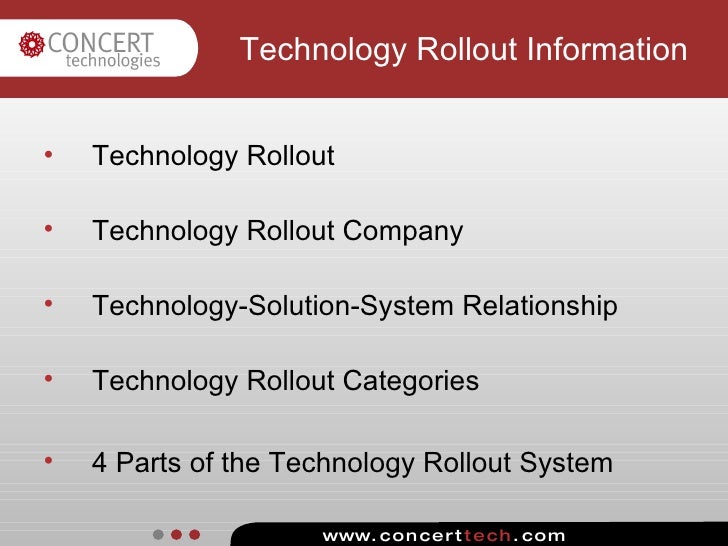 CONCERT technologies

Technology Rollout Information

• Technology Rollout

• Technology Rollout Company

• Technology-Solution-System Relationship

• Technology Rollout Categories

• 4 Parts of the Technology Rollout System

www.concerttech.com